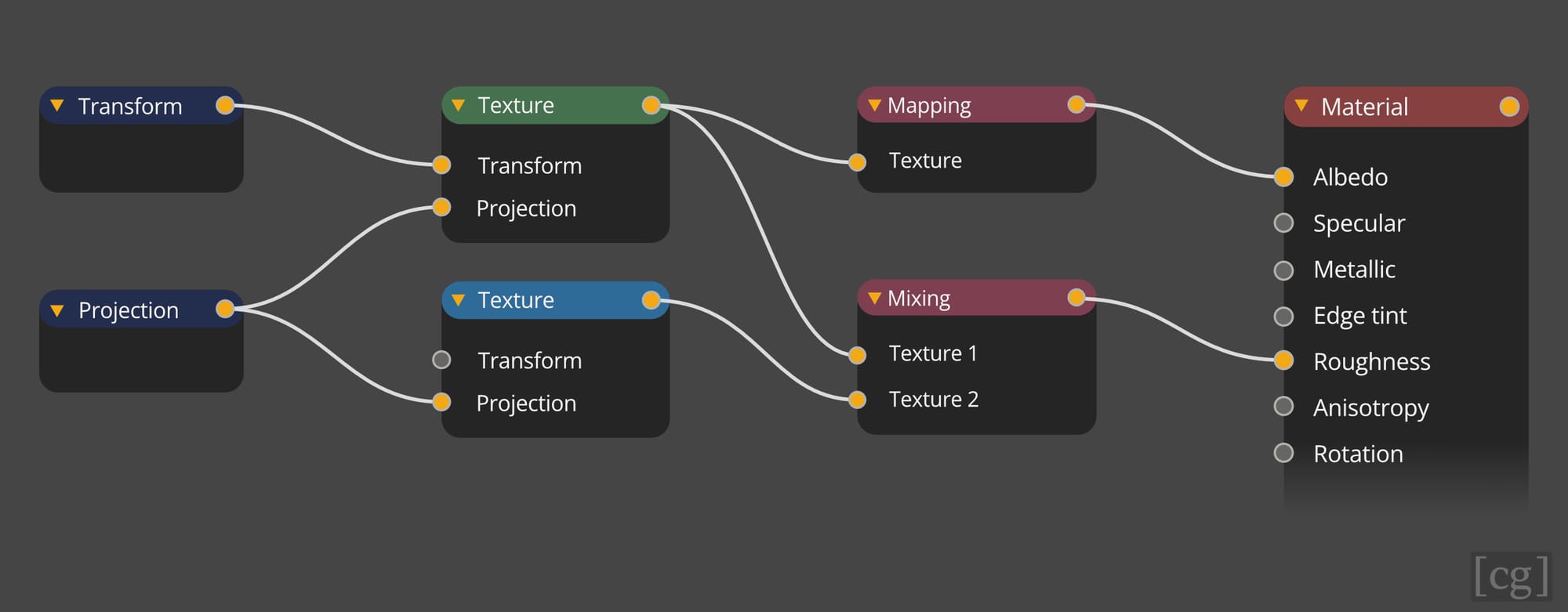 Transform

Projection

Texture

Transform

Projection

Texture

Transform

Projection

Mapping

Texture

Mixing

Texture 1

Texture 2

Material

Albedo

Specular

Metallic

Edge tint

Roughness

Anisotropy

Rotation

[cg]